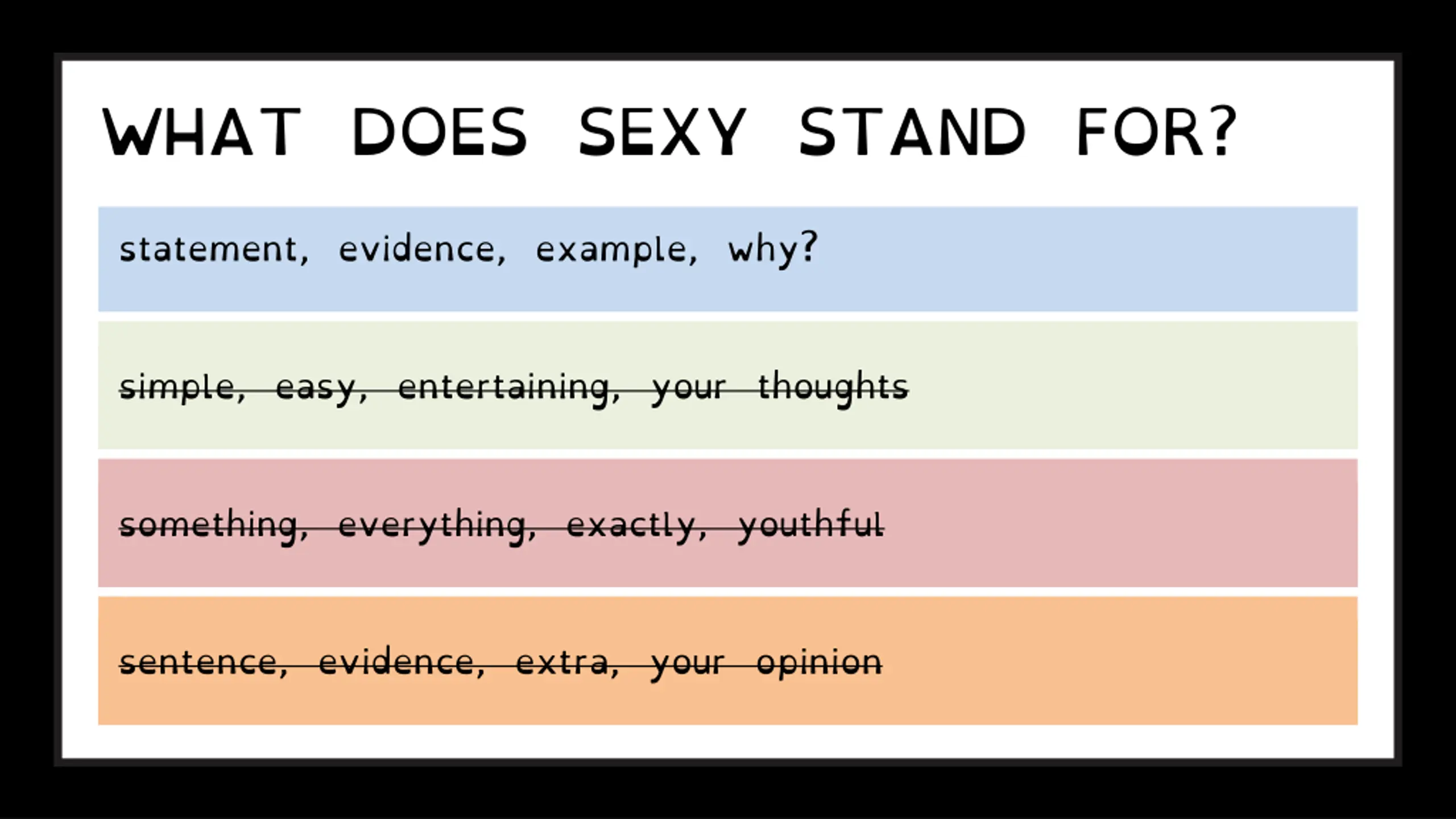 WHAT DOES SEXY STAND FOR?

statement, evidence, example, why?

~~simple, easy, entertaining, your thoughts~~

~~something, everything, exactly, youthful~~

~~sentence, evidence, extra, your opinion~~